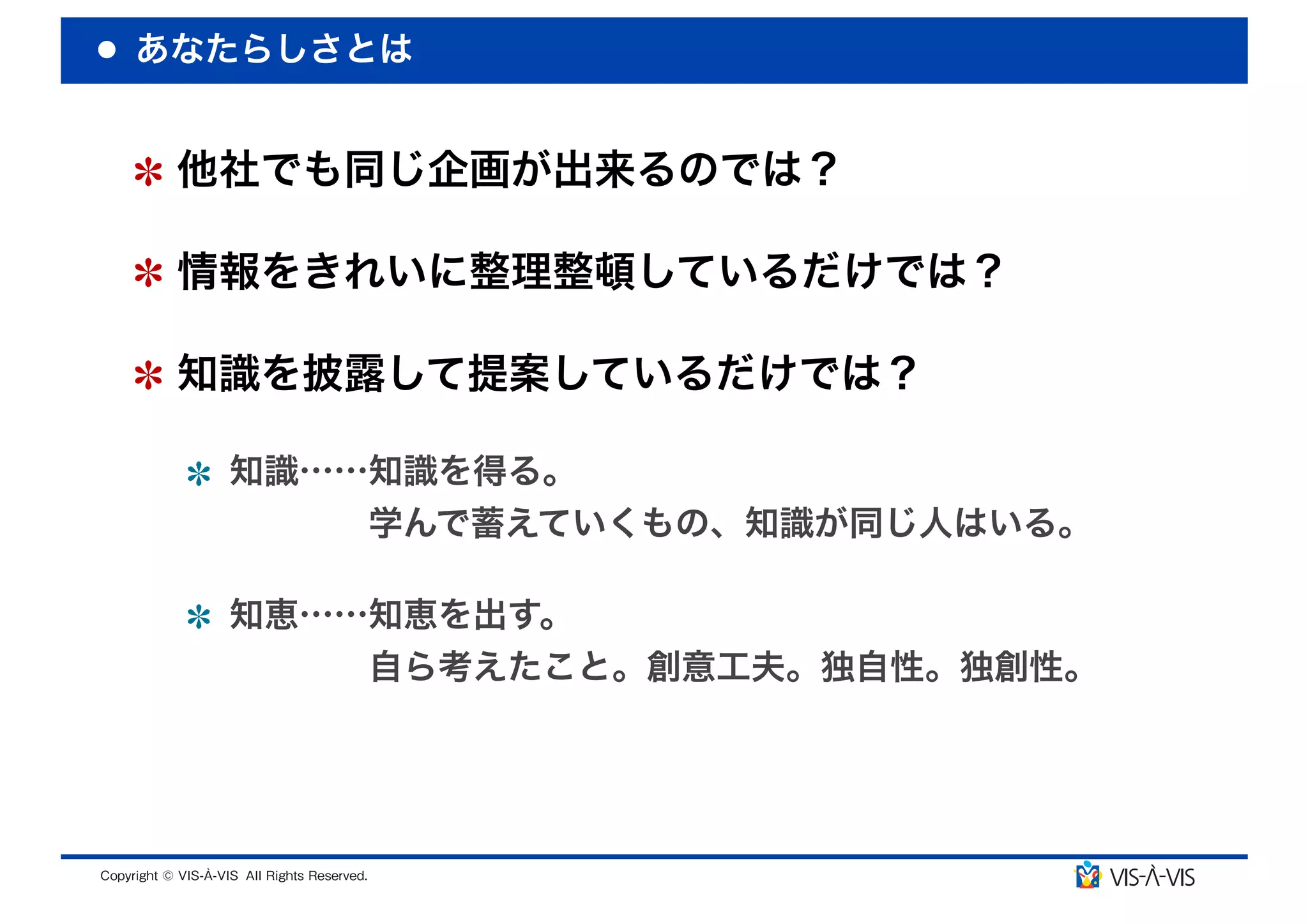 ● あなたらしさとは

＊ 他社でも同じ企画が出来るのでは？

＊ 情報をきれいに整理整頓しているだけでは？

＊ 知識を披露して提案しているだけでは？

＊ 知識……知識を得る。
学んで蓄えていくもの、知識が同じ人はいる。

＊ 知恵……知恵を出す。
自ら考えたこと。創意工夫。独自性。独創性。

Copyright © VIS-À-VIS All Rights Reserved.

VIS-À-VIS